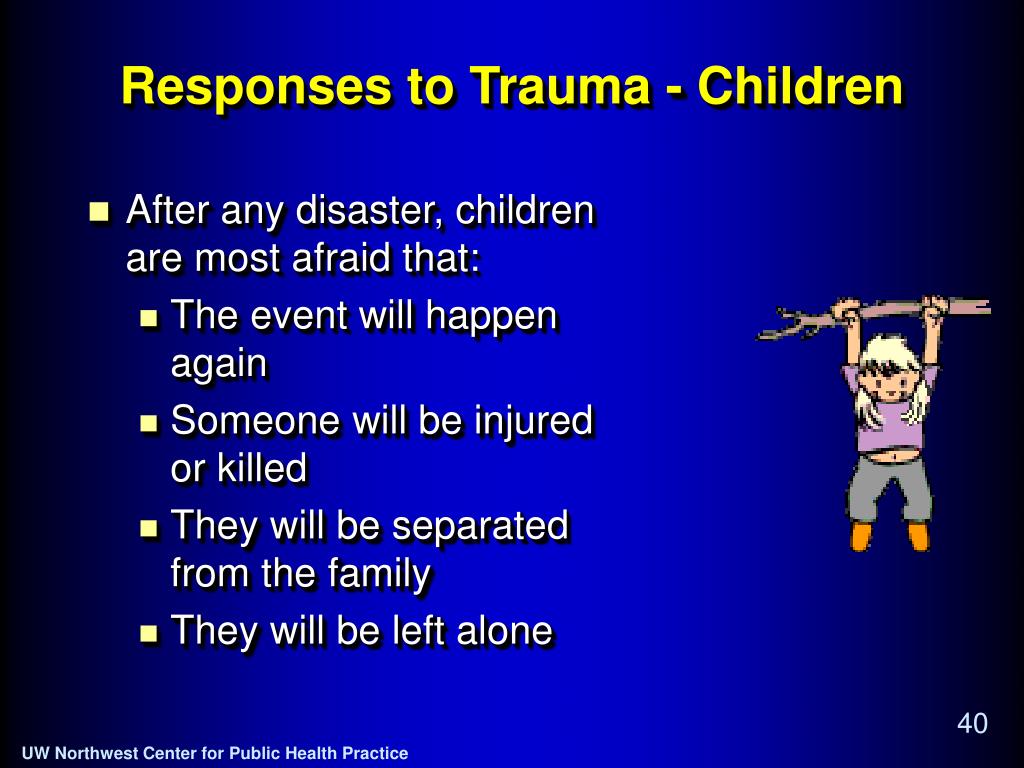 Responses to Trauma - Children

After any disaster, children are most afraid that:

The event will happen again

Someone will be injured or killed

They will be separated from the family

They will be left alone

40

UW Northwest Center for Public Health Practice